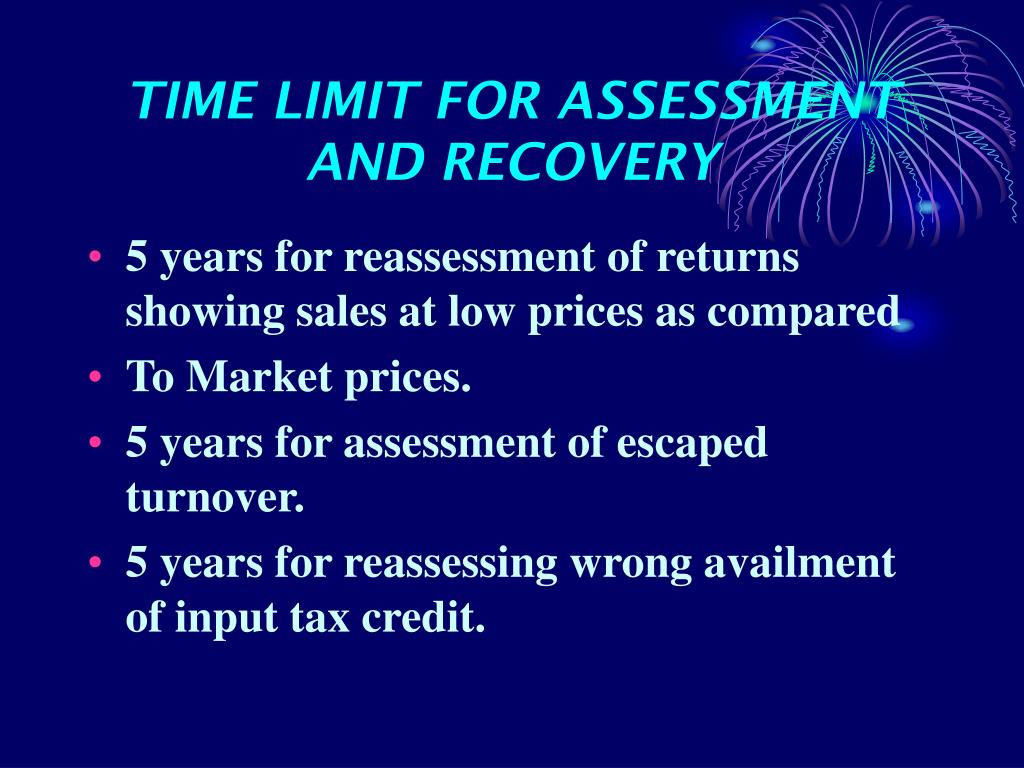 TIME LIMIT FOR ASSESSMENT AND RECOVERY

• 5 years for reassessment of returns showing sales at low prices as compared
• To Market prices.
• 5 years for assessment of escaped turnover.
• 5 years for reassessing wrong availment of input tax credit.